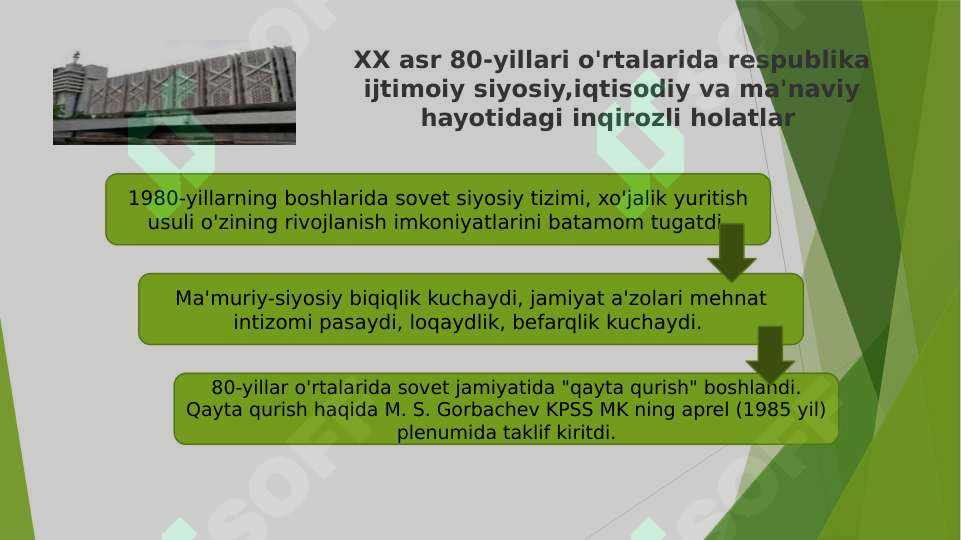 XX asr 80-yillari o'rtalarida respublika ijtimoiy siyosiy,iqtisodiy va ma'naviy hayotidagi inqirozli holatlar

1980-yillarning boshlarida sovet siyosiy tizimi, xo'jalik yuritish usuli o'zining rivojlanish imkoniyatlarini batamom tugatdi.

Ma'muriy-siyosiy biqiqlik kuchaydi, jamiyat a'zolari mehnat intizomi pasaydi, loqaydlik, befarqlik kuchaydi.

80-yillar o'rtalarida sovet jamiyatida "qayta qurish" boshlandi. Qayta qurish haqida M. S. Gorbachev KPSS MK ning aprel (1985 yil) plenumida taklif kiritdi.